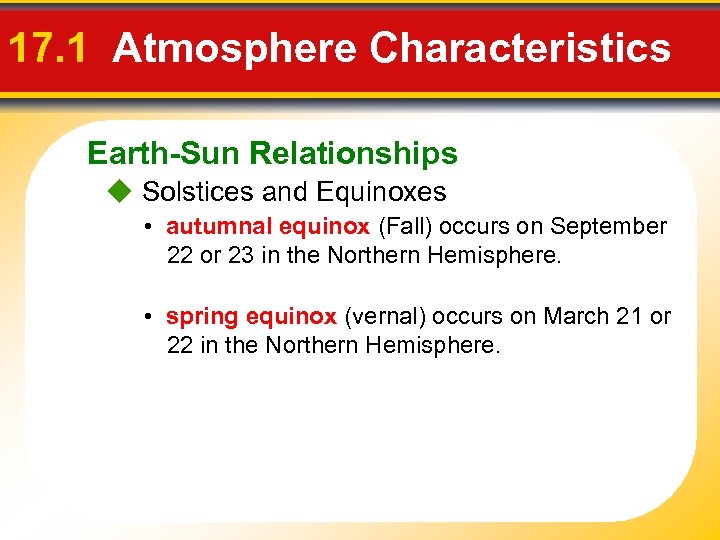 17.1 Atmosphere Characteristics

Earth-Sun Relationships

◆ Solstices and Equinoxes

• autumnal equinox (Fall) occurs on September 22 or 23 in the Northern Hemisphere.

• spring equinox (vernal) occurs on March 21 or 22 in the Northern Hemisphere.